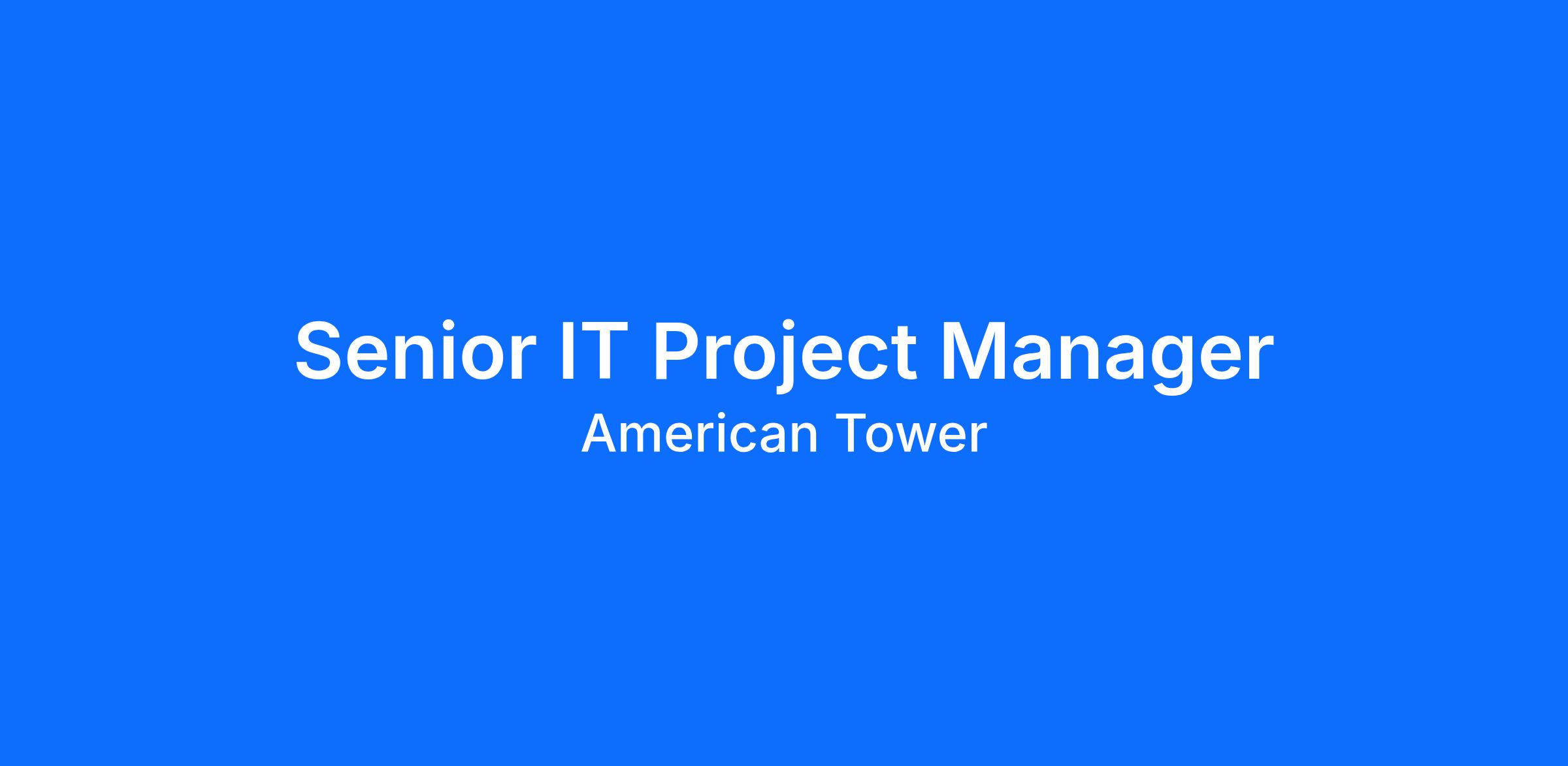 Senior IT Project Manager
American Tower